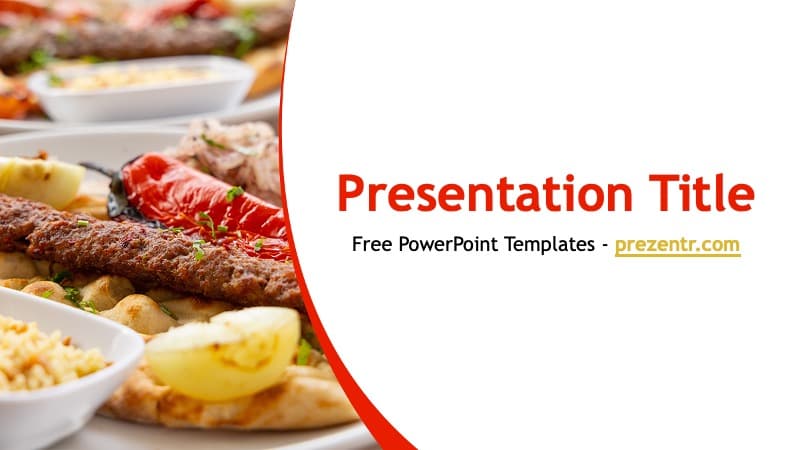 Presentation Title

Free PowerPoint Templates - prezentr.com